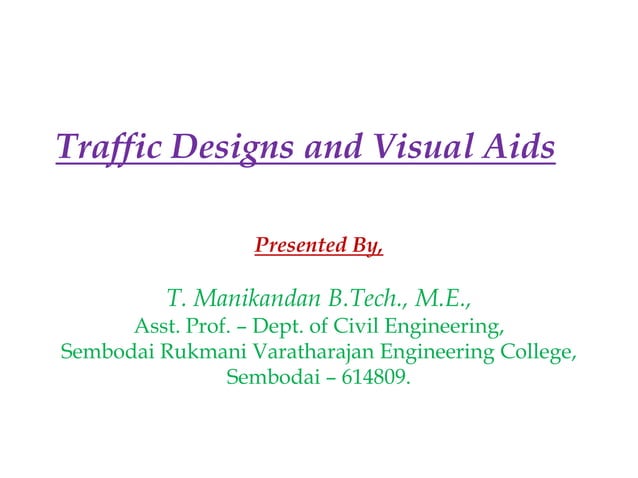 Traffic Designs and Visual Aids

Presented By,

T. Manikandan B.Tech., M.E.,
Asst. Prof. – Dept. of Civil Engineering,
Sembodai Rukmani Varatharajan Engineering College,
Sembodai – 614809.